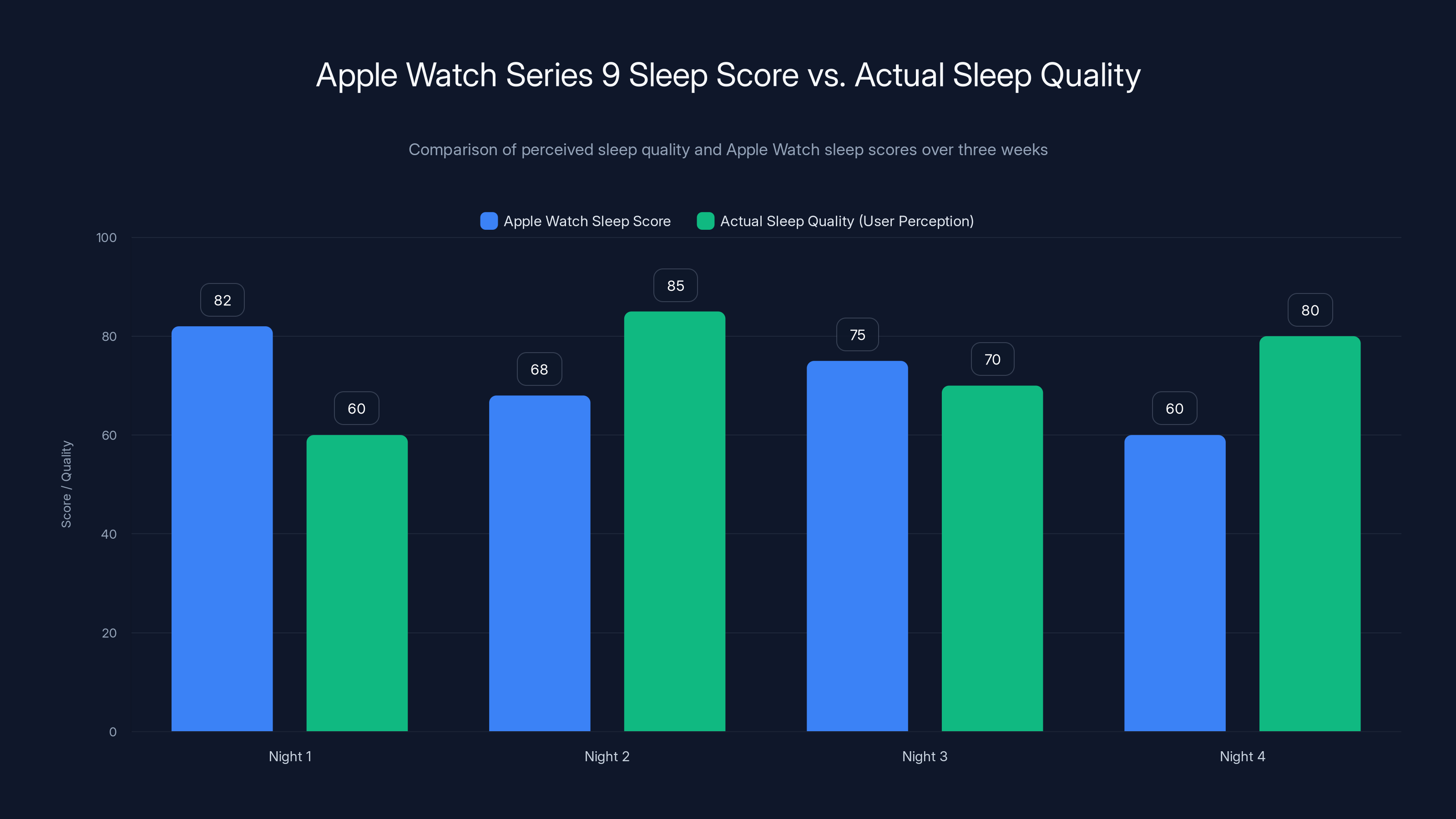 Apple Watch Series 9 Sleep Score vs. Actual Sleep Quality

Comparison of perceived sleep quality and Apple Watch sleep scores over three weeks

Apple Watch Sleep Score
Actual Sleep Quality (User Perception)

Score / Quality

100
80
60
40
20
0

82
60
68
85
75
70
60
80

Night 1
Night 2
Night 3
Night 4